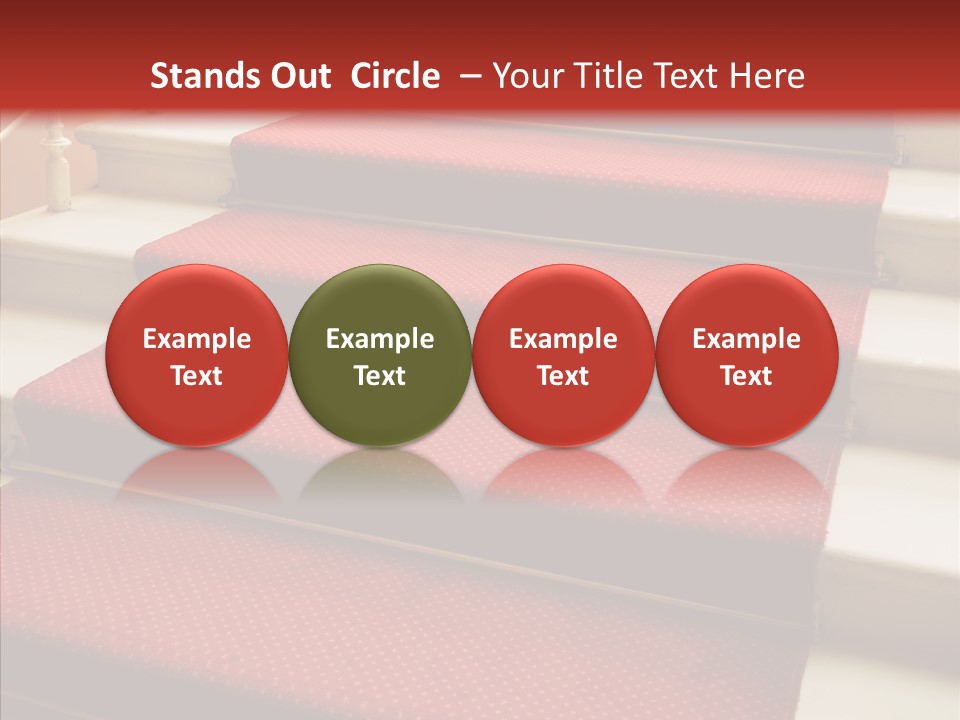 Stands Out Circle – Your Title Text Here

Example Text

Example Text

Example Text

Example Text